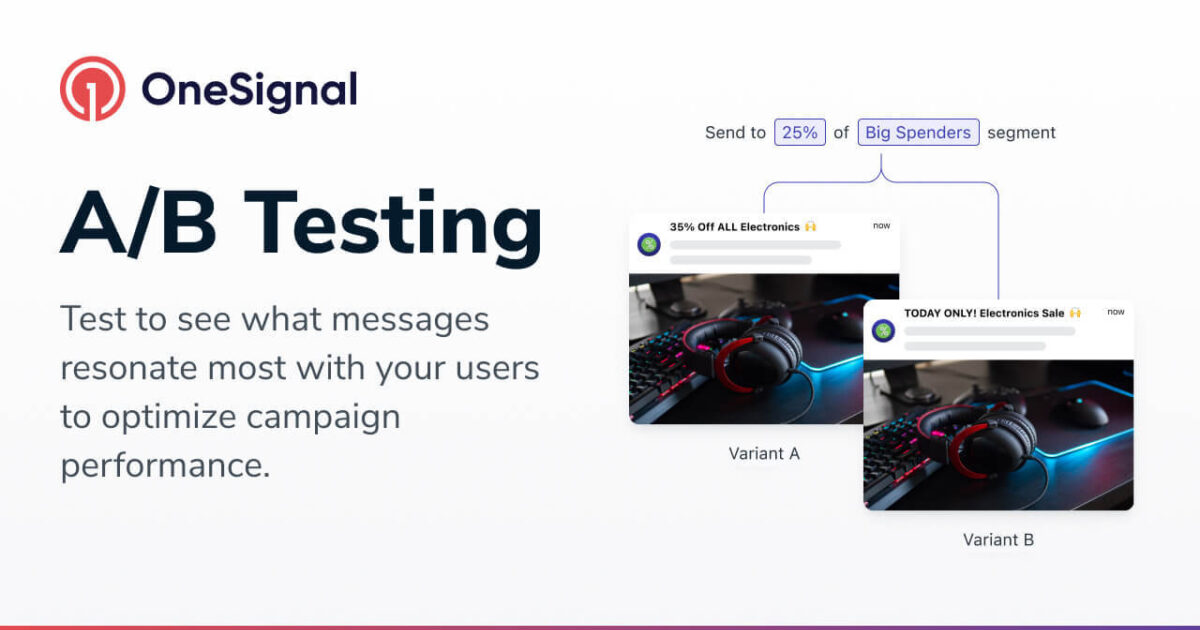 OneSignal

A/B Testing

Test to see what messages resonate most with your users to optimize campaign performance.

Send to 25% of Big Spenders segment

35% Off ALL Electronics 🙌 now

Variant A

TODAY ONLY! Electronics Sale 🙌 now

Variant B